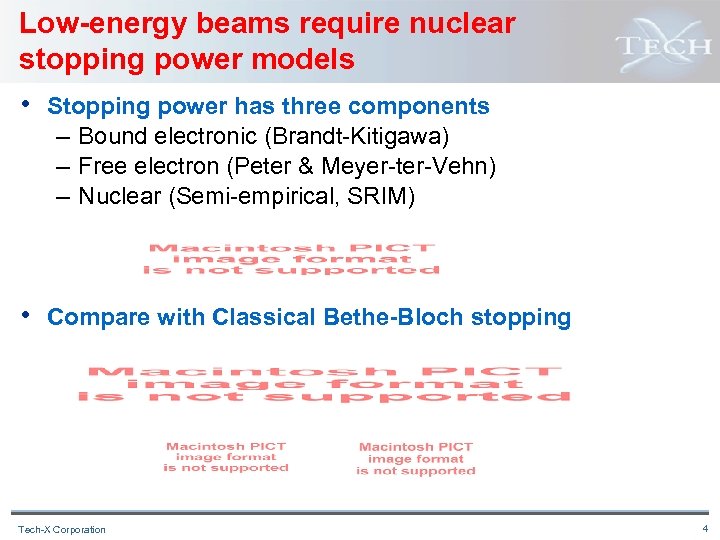 Low-energy beams require nuclear stopping power models

TECH

• Stopping power has three components
– Bound electronic (Brandt-Kitigawa)
– Free electron (Peter & Meyer-ter-Vehn)
– Nuclear (Semi-empirical, SRIM)

Macintosh PICT image format is not supported

• Compare with Classical Bethe-Bloch stopping

Macintosh PICT image format is not supported

Macintosh PICT image format is not supported

Macintosh PICT image format is not supported

Tech-X Corporation

4